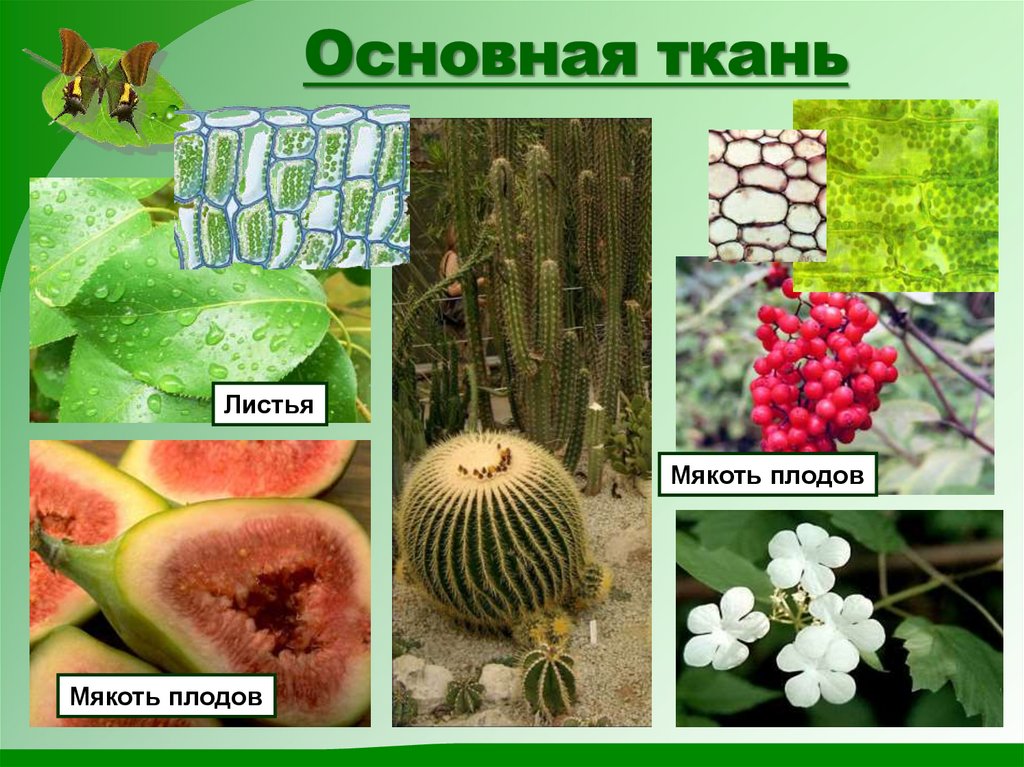 Основная ткань

Листья

Мякоть плодов

Мякоть плодов